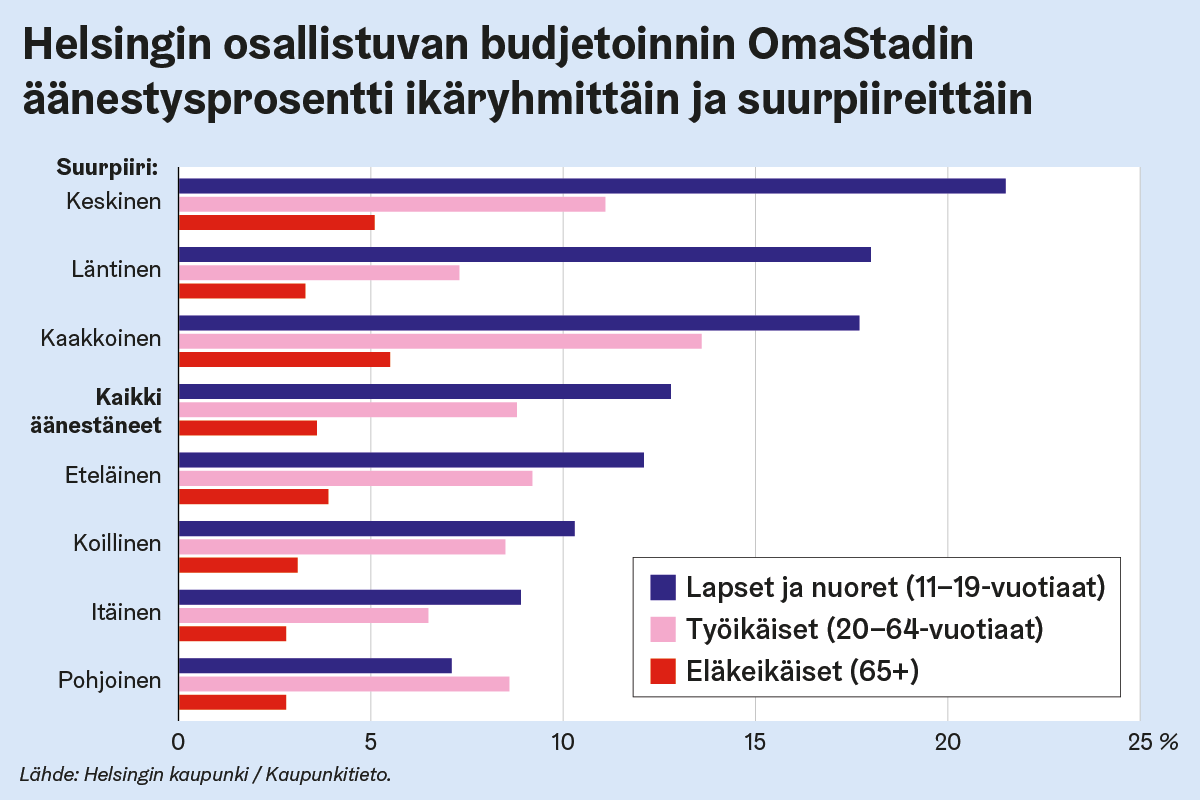 Helsingin osallistuvan budjetoinnin OmaStadin äänestysprosentti ikäryhmittäin ja suurpiireittäin

Suurpiiri:
Keskinen
Läntinen
Kaakkoinen
Kaikki äänestäneet
Eteläinen
Koillinen
Itäinen
Pohjoinen

Lapset ja nuoret (11–19-vuotiaat)
Työikäiset (20–64-vuotiaat)
Eläkeikäiset (65+)

0
5
10
15
20
25 %

Lähde: Helsingin kaupunki / Kaupunkitieto.